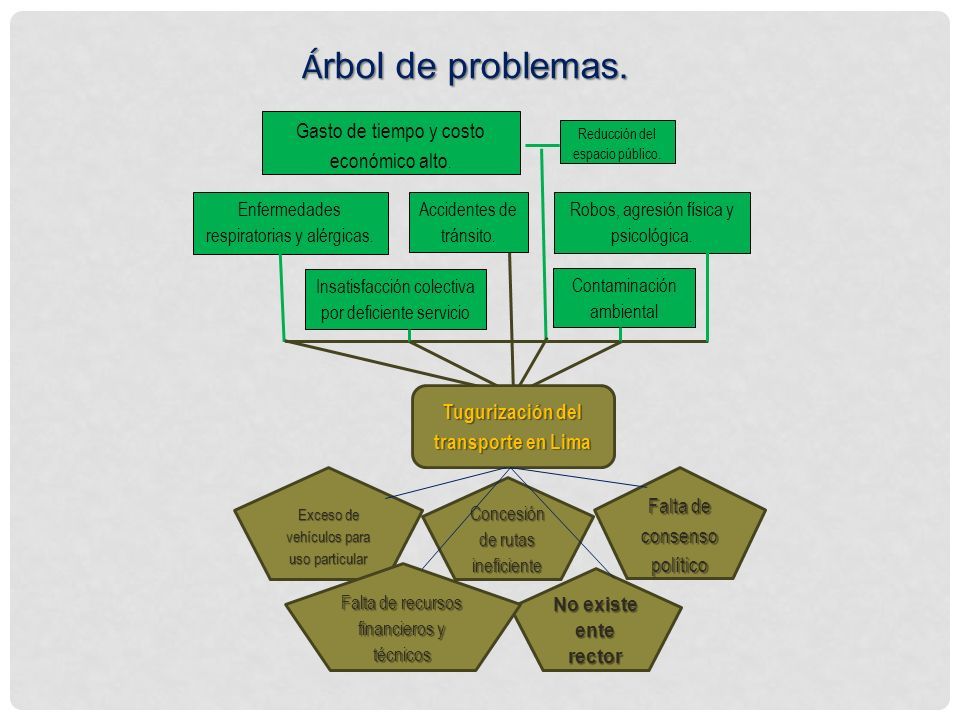 Árbol de problemas.

Gasto de tiempo y costo económico alto

Reducción del espacio público.

Enfermedades respiratorias y alérgicas.

Accidentes de tránsito.

Robos, agresión física y psicológica.

Insatisfacción colectiva por deficiente servicio

Contaminación ambiental

Tugurización del transporte en Lima

Exceso de vehículos para uso particular

Concesión de rutas ineficiente

Falta de consenso político

Falta de recursos financieros y técnicos

No existe ente rector